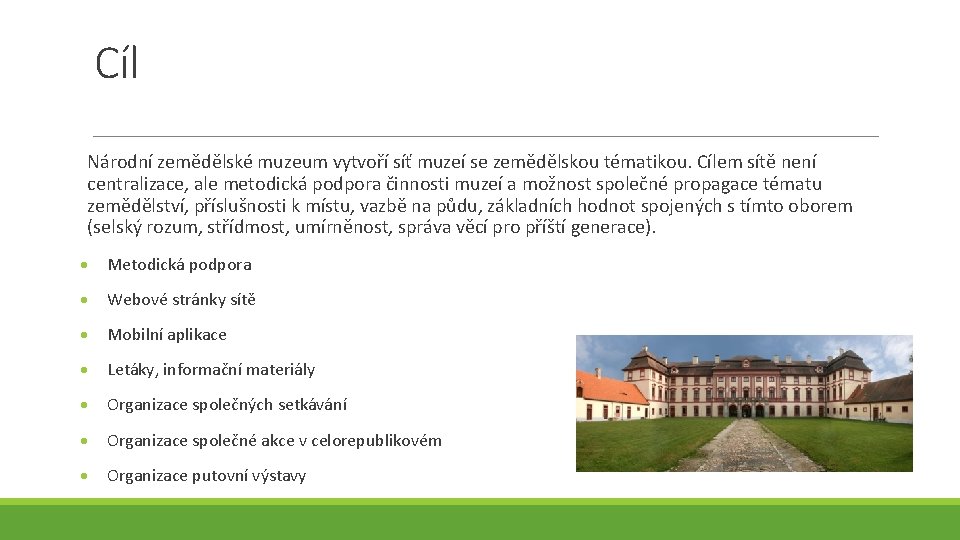 Cíl

Národní zemědělské muzeum vytvoří síť muzeí se zemědělskou tématikou. Cílem sítě není centralizace, ale metodická podpora činnosti muzeí a možnost společné propagace tématu zemědělství, příslušnosti k místu, vazbě na půdu, základních hodnot spojených s tímto oborem (selský rozum, střídmost, umírněnost, správa věcí pro příští generace).

- Metodická podpora
- Webové stránky sítě
- Mobilní aplikace
- Letáky, informační materiály
- Organizace společných setkávání
- Organizace společné akce v celorepublikovém
- Organizace putovní výstavy